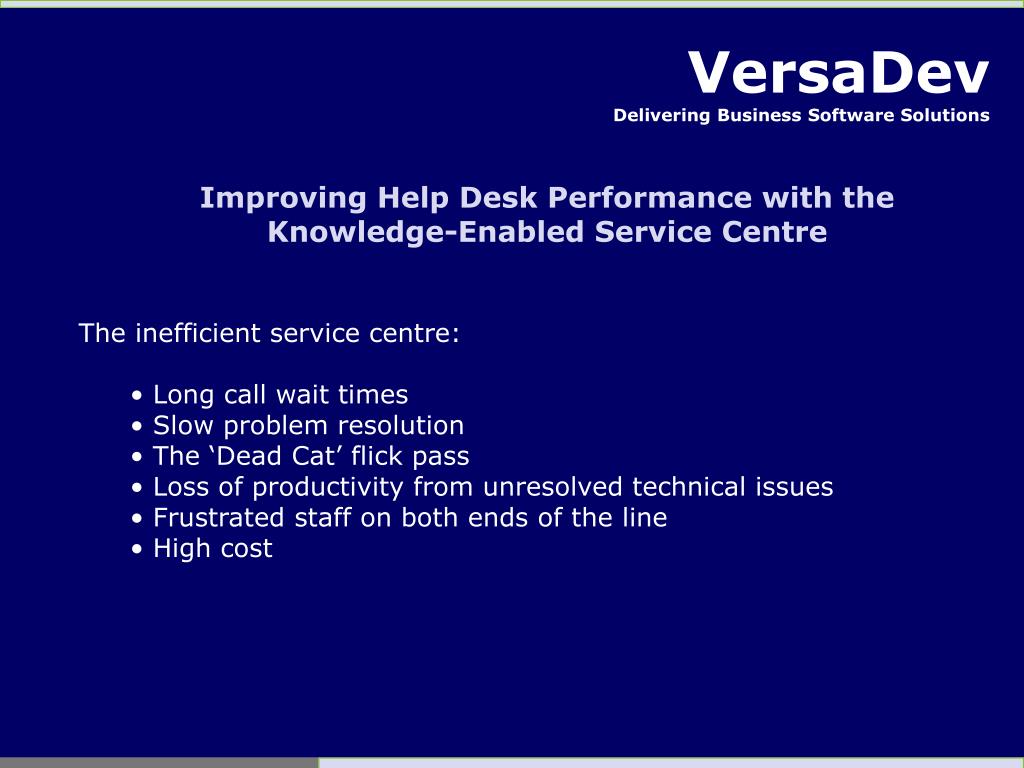 VersaDev
Delivering Business Software Solutions

Improving Help Desk Performance with the Knowledge-Enabled Service Centre

The inefficient service centre:

• Long call wait times
• Slow problem resolution
• The ‘Dead Cat’ flick pass
• Loss of productivity from unresolved technical issues
• Frustrated staff on both ends of the line
• High cost